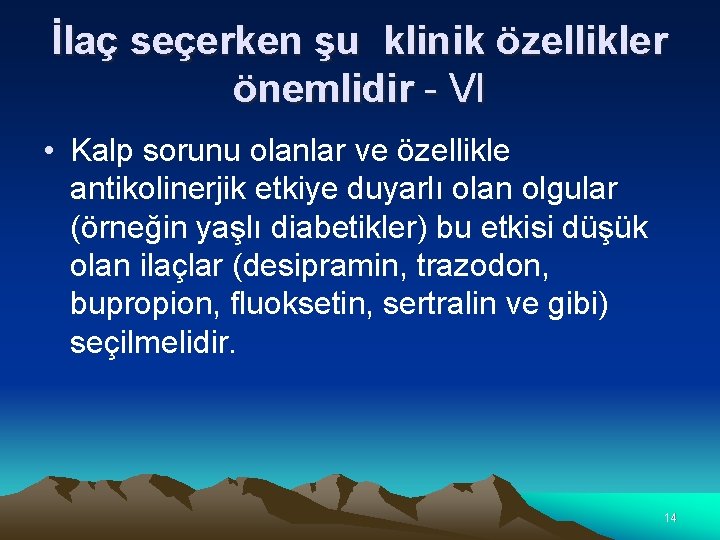 İlaç seçerken şu klinik özellikler önemlidir - VI

• Kalp sorunu olanlar ve özellikle antikolinerjik etkiye duyarlı olan olgular (örneğin yaşlı diabetikler) bu etkisi düşük olan ilaçlar (desipramin, trazodon, bupropion, fluoksetin, sertralin ve gibi) seçilmelidir.

14